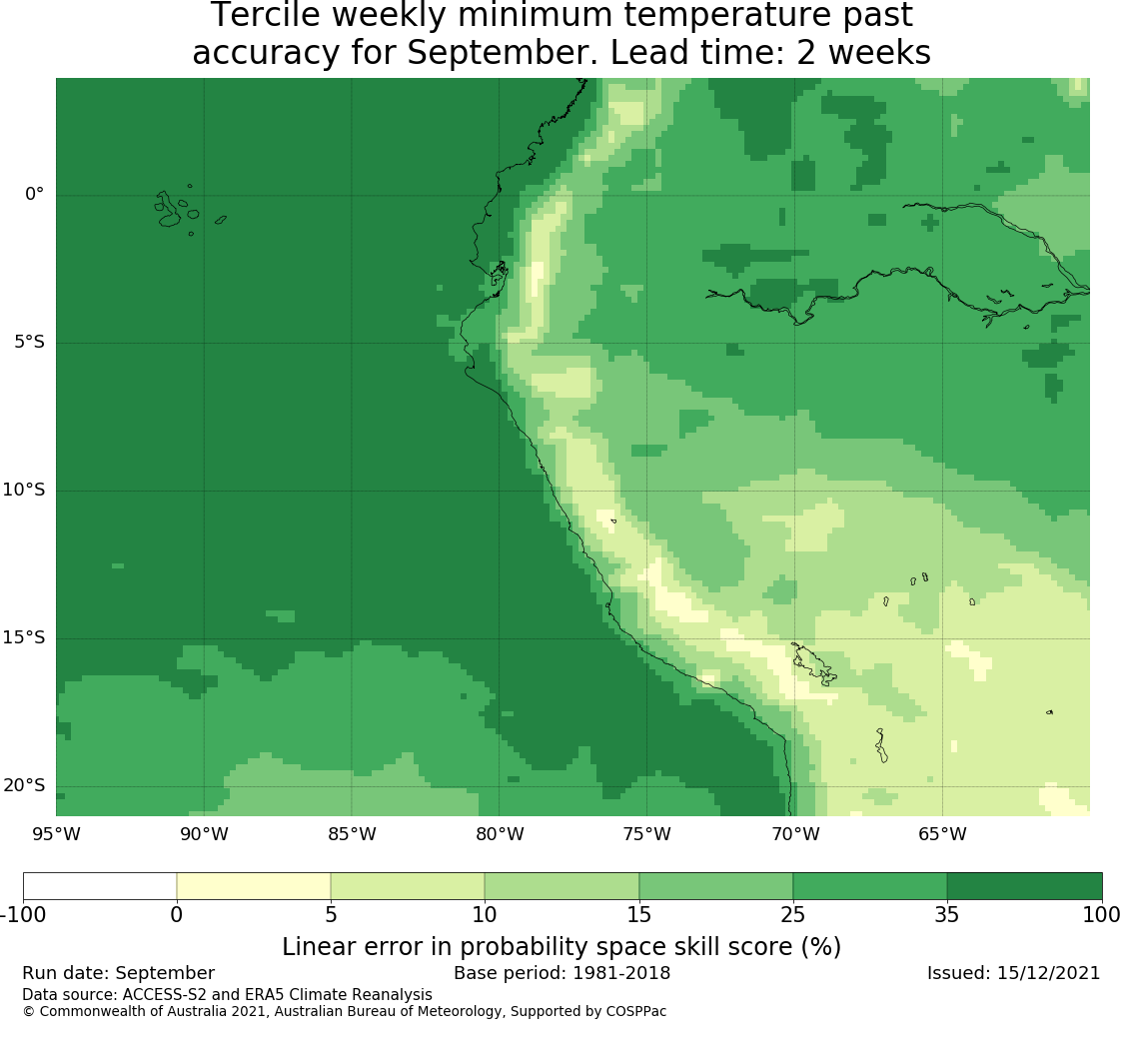 Tercile weekly minimum temperature past accuracy for September. Lead time: 2 weeks

0°
5°S
10°S
15°S
20°S
95°W
90°W
85°W
80°W
75°W
70°W
65°W

-100
0
5
10
15
25
35
100

Linear error in probability space skill score (%)

Run date: September
Base period: 1981-2018
Issued: 15/12/2021
Data source: ACCESS-S2 and ERA5 Climate Reanalysis
© Commonwealth of Australia 2021, Australian Bureau of Meteorology, Supported by COSPPac